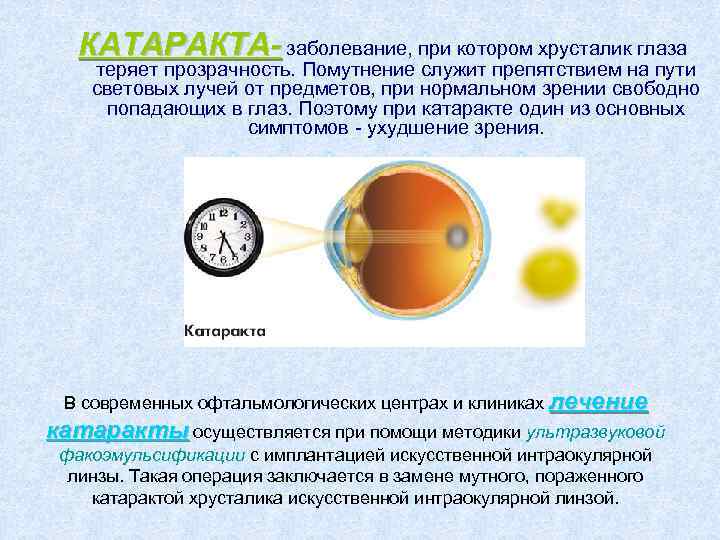 КАТАРАКТА- заболевание, при котором хрусталик глаза теряет прозрачность. Помутнение служит препятствием на пути световых лучей от предметов, при нормальном зрении свободно попадающих в глаз. Поэтому при катаракте один из основных симптомов - ухудшение зрения.

12
1
2
3
4
5
6
7
8
9
10
11

Катаракта

В современных офтальмологических центрах и клиниках лечение катаракты осуществляется при помощи методики ультразвуковой факоэмульсификации с имплантацией искусственной интраокулярной линзы. Такая операция заключается в замене мутного, пораженного катарактой хрусталика искусственной интраокулярной линзой.